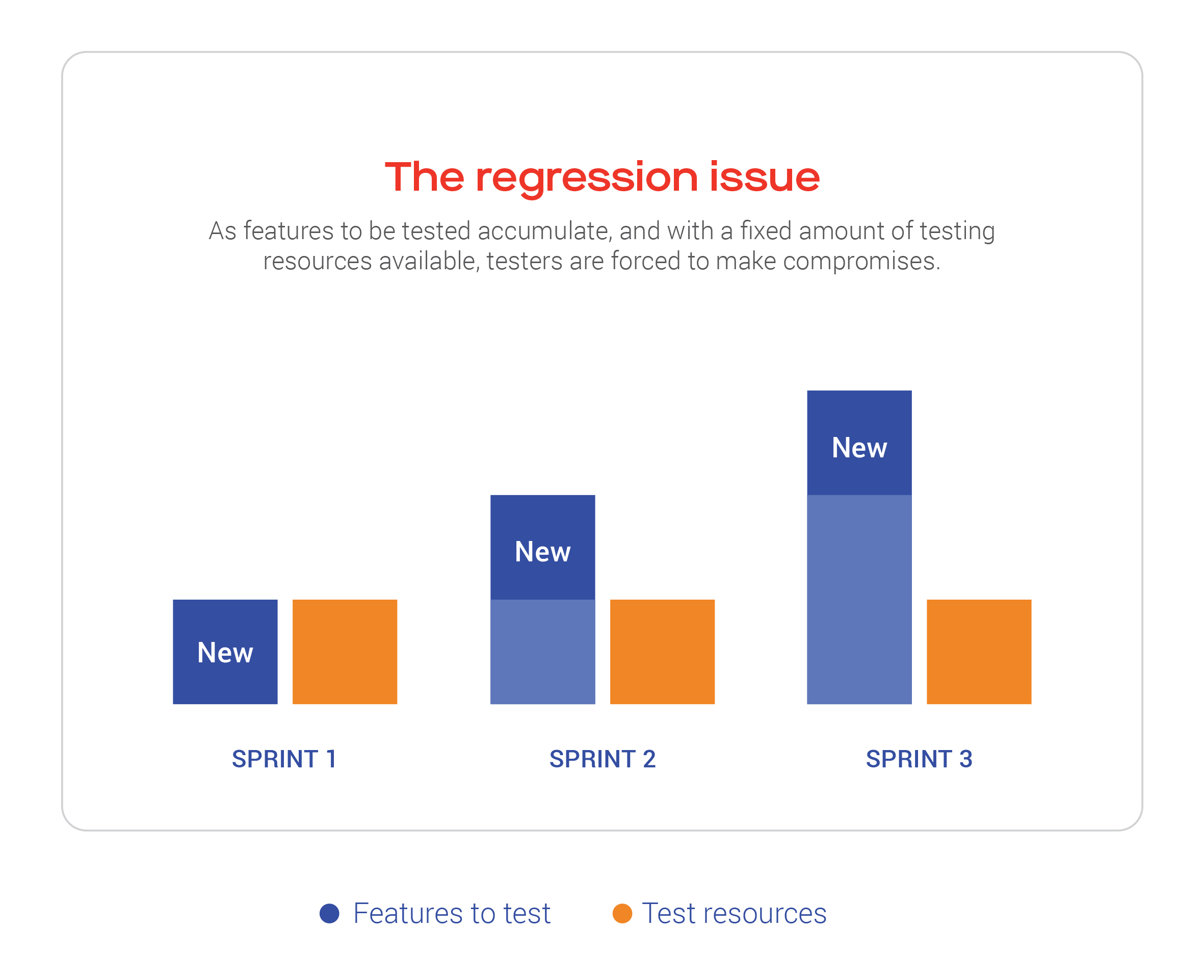 The regression issue

As features to be tested accumulate, and with a fixed amount of testing resources available, testers are forced to make compromises.

New

New

New

SPRINT 1

SPRINT 2

SPRINT 3

Features to test
Test resources